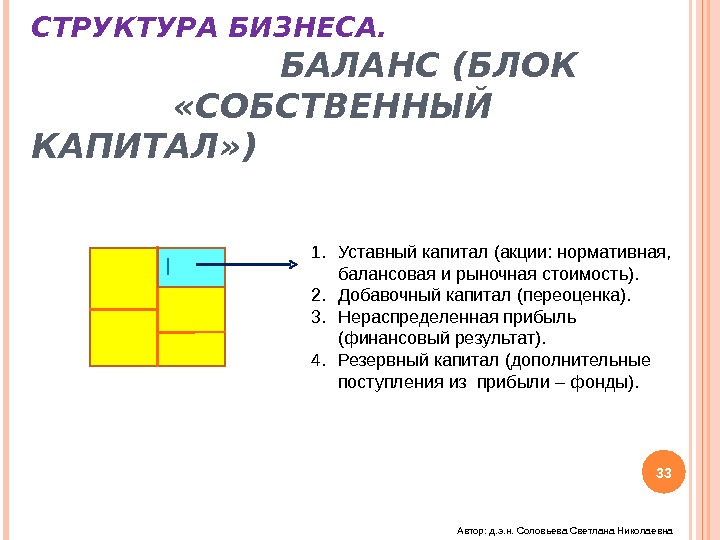 СТРУКТУРА БИЗНЕСА.

БАЛАНС (БЛОК «СОБСТВЕННЫЙ КАПИТАЛ»)

I

1. Уставный капитал (акции: нормативная, балансовая и рыночная стоимость).
2. Добавочный капитал (переоценка).
3. Нераспределенная прибыль (финансовый результат).
4. Резервный капитал (дополнительные поступления из прибыли – фонды).

33

Автор: д.э.н. Соловьева Светлана Николаевна